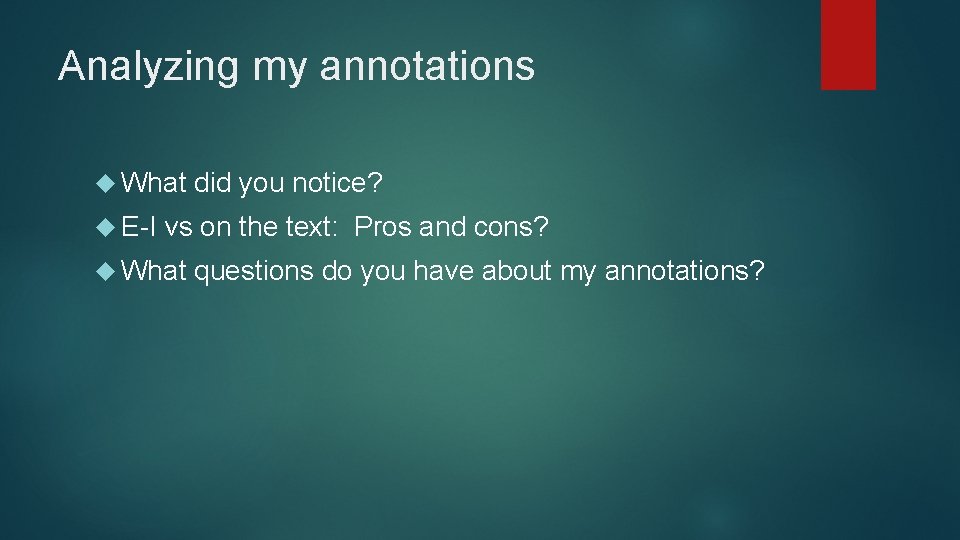 Analyzing my annotations

What did you notice?

E-I vs on the text: Pros and cons?

What questions do you have about my annotations?